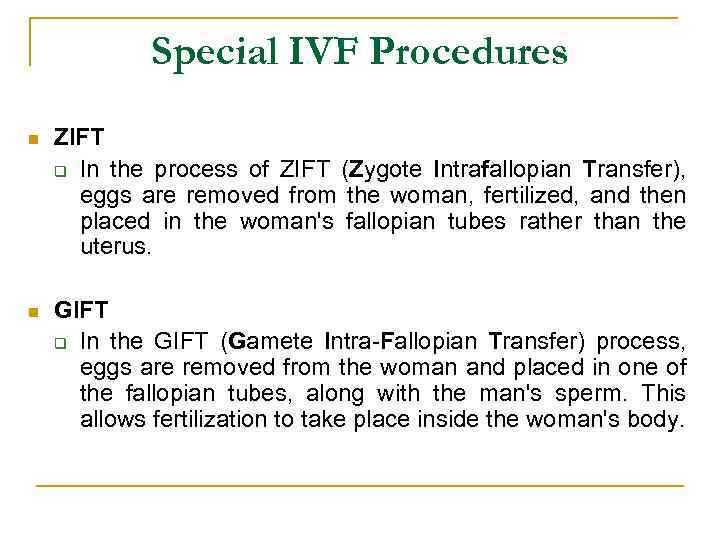 Special IVF Procedures

ZIFT

In the process of ZIFT (Zygote Intrafallopian Transfer), eggs are removed from the woman, fertilized, and then placed in the woman's fallopian tubes rather than the uterus.

GIFT

In the GIFT (Gamete Intra-Fallopian Transfer) process, eggs are removed from the woman and placed in one of the fallopian tubes, along with the man's sperm. This allows fertilization to take place inside the woman's body.